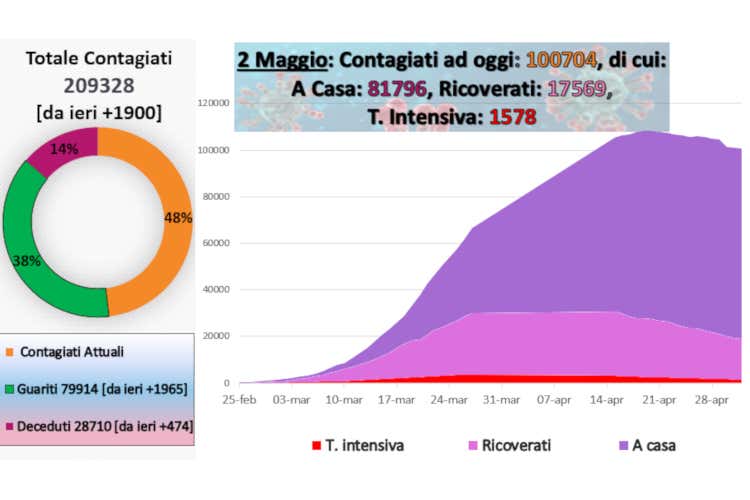 Totale Contagiati
209328
[da ieri +1900]

14%
48%
38%

Contagiati Attuali
Guariti 79914 [da ieri +1965]
Deceduti 28710 [da ieri +474]

2 Maggio: Contagiati ad oggi: 100704, di cui:
A Casa: 81796, Ricoverati: 17569,
T. Intensiva: 1578

120000
100000
80000
60000
40000
20000
0

25-feb 03-mar 10-mar 17-mar 24-mar 31-mar 07-apr 14-apr 21-apr 28-apr

T. intensiva Ricoverati A casa